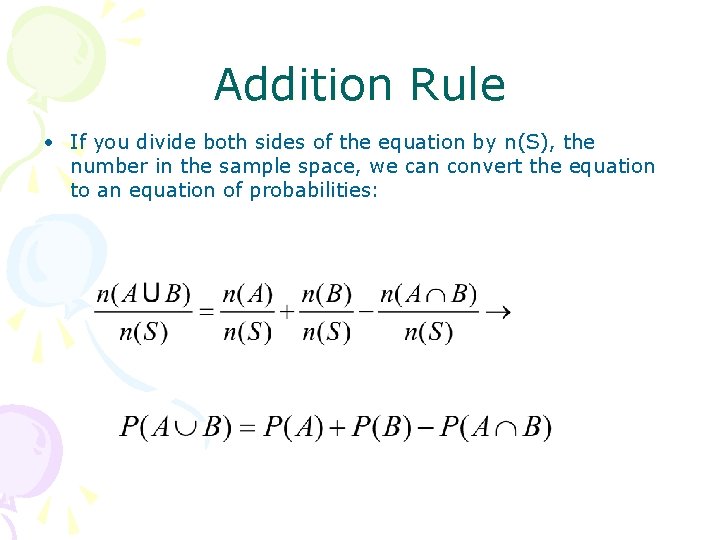 Addition Rule

• If you divide both sides of the equation by n(S), the number in the sample space, we can convert the equation to an equation of probabilities:

$\frac{n(A \cup B)}{n(S)} = \frac{n(A)}{n(S)} + \frac{n(B)}{n(S)} - \frac{n(A \cap B)}{n(S)} \rightarrow$

$P(A \cup B) = P(A) + P(B) - P(A \cap B)$